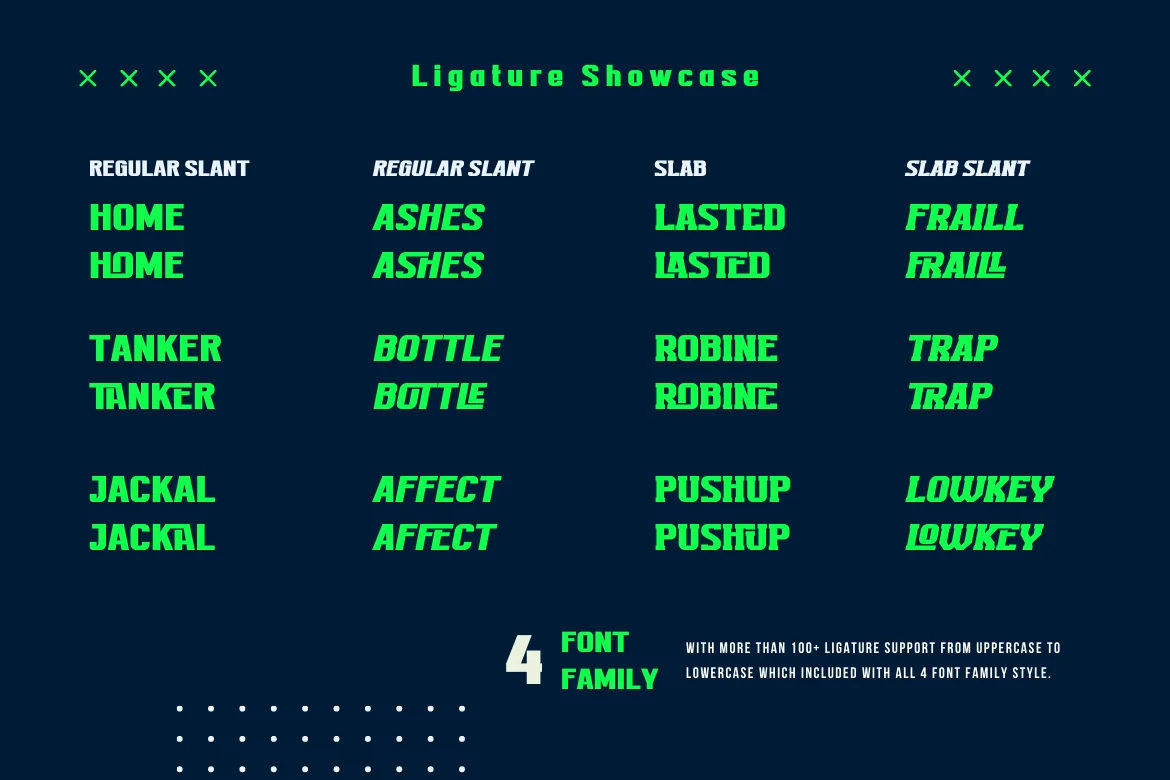 Ligature Showcase

REGULAR SLANT
HOME
HOME

TANKER
TANKER

JACKAL
JACKAL

REGULAR SLANT
ASHES
ASHES

BOTTLE
BOTTLE

AFFECT
AFFECT

SLAB
LASTED
LASTED

ROBINE
ROBINE

PUSHUP
PUSHUP

SLAB SLANT
FRAILL
FRAILL

TRAP
TRAP

LOWKEY
LOWKEY

4 FONT FAMILY

WITH MORE THAN 100+ LIGATURE SUPPORT FROM UPPERCASE TO LOWERCASE WHICH INCLUDED WITH ALL 4 FONT FAMILY STYLE.